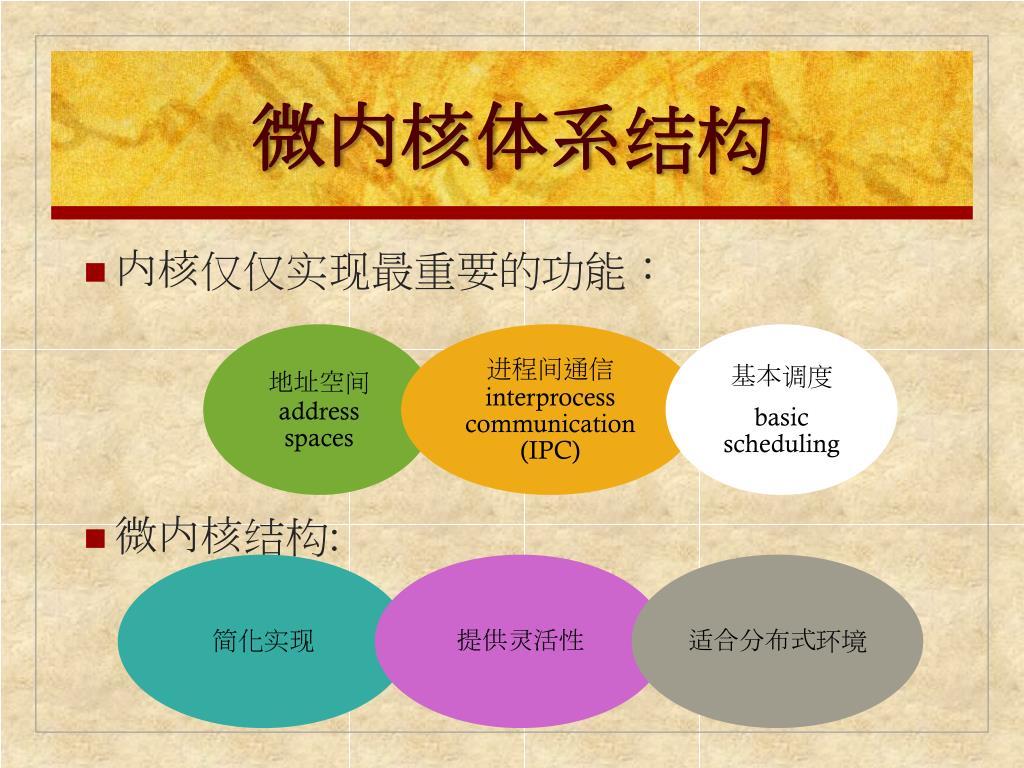 微内核体系结构

内核仅仅实现最重要的功能：

地址空间
address spaces

进程间通信
interprocess communication (IPC)

基本调度
basic scheduling

微内核结构:

简化实现

提供灵活性

适合分布式环境